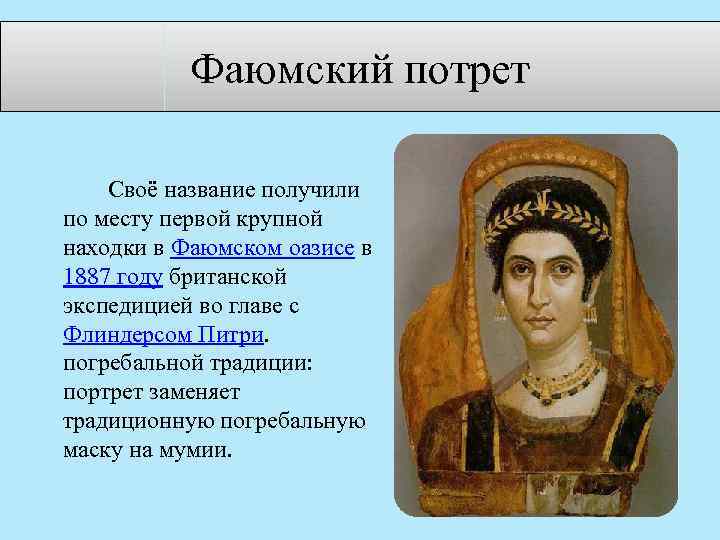 Фаюмский потрет

Своё название получили по месту первой крупной находки в Фаюмском оазисе в 1887 году британской экспедицией во главе с Флиндерсом Питри. погребальной традиции: портрет заменяет традиционную погребальную маску на мумии.